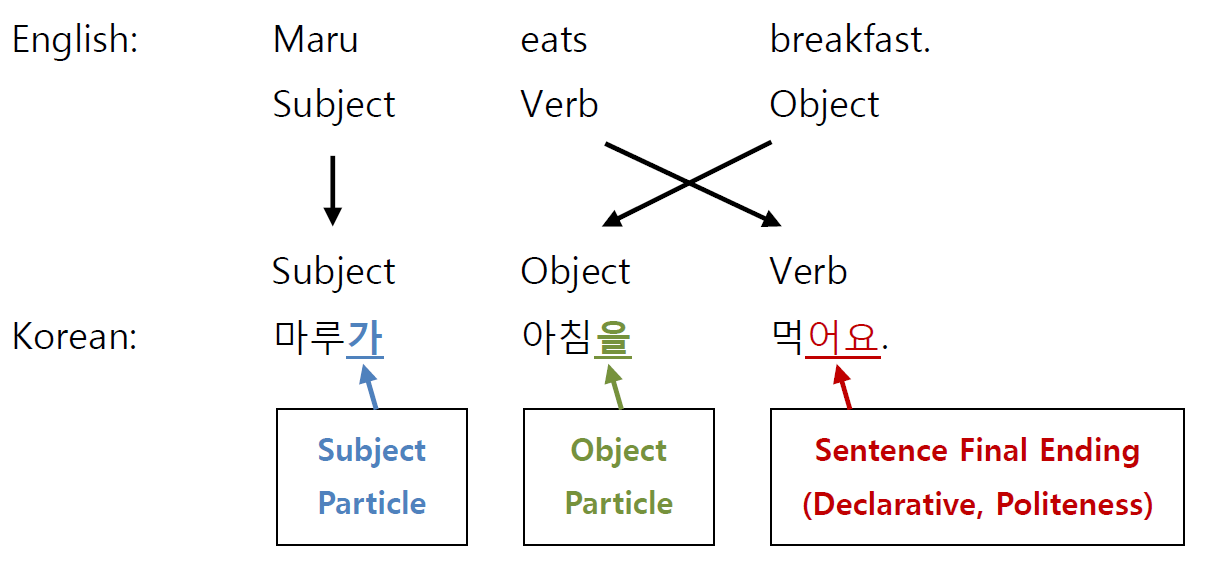 English: Maru eats breakfast.

Subject Verb Object

Subject Object Verb

Korean: 마루가 아침을 먹어요.

Subject Particle

Object Particle

Sentence Final Ending (Declarative, Politeness)